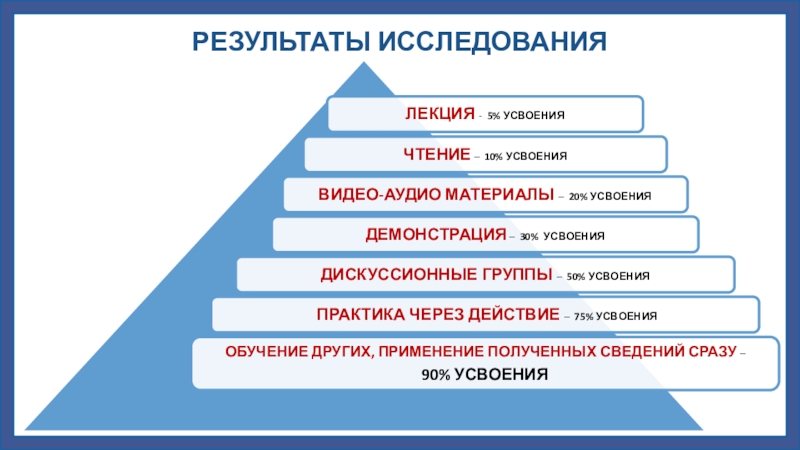 РЕЗУЛЬТАТЫ ИССЛЕДОВАНИЯ

ЛЕКЦИЯ – 5% УСВОЕНИЯ

ЧТЕНИЕ – 10% УСВОЕНИЯ

ВИДЕО-АУДИО МАТЕРИАЛЫ – 20% УСВОЕНИЯ

ДЕМОНСТРАЦИЯ – 30% УСВОЕНИЯ

ДИСКУССИОННЫЕ ГРУППЫ – 50% УСВОЕНИЯ

ПРАКТИКА ЧЕРЕЗ ДЕЙСТВИЕ – 75% УСВОЕНИЯ

ОБУЧЕНИЕ ДРУГИХ, ПРИМЕНЕНИЕ ПОЛУЧЕННЫХ СВЕДЕНИЙ СРАЗУ – 90% УСВОЕНИЯ